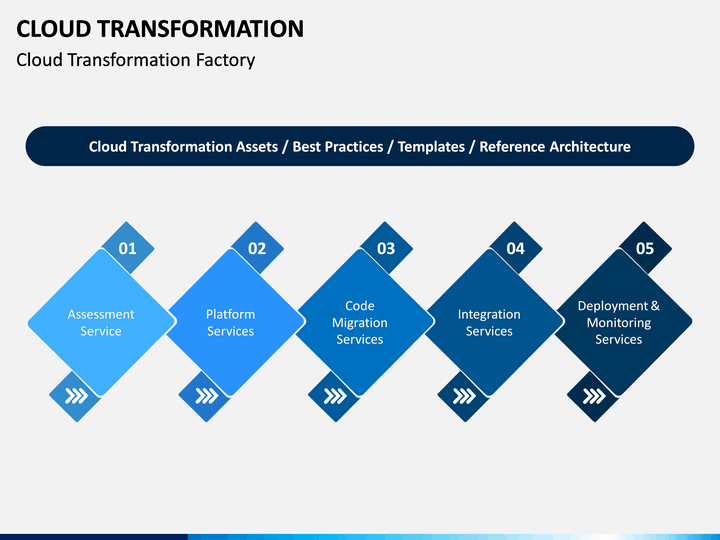 CLOUD TRANSFORMATION
Cloud Transformation Factory

Cloud Transformation Assets / Best Practices / Templates / Reference Architecture

01
Assessment Service

02
Platform Services

03
Code Migration Services

04
Integration Services

05
Deployment & Monitoring Services